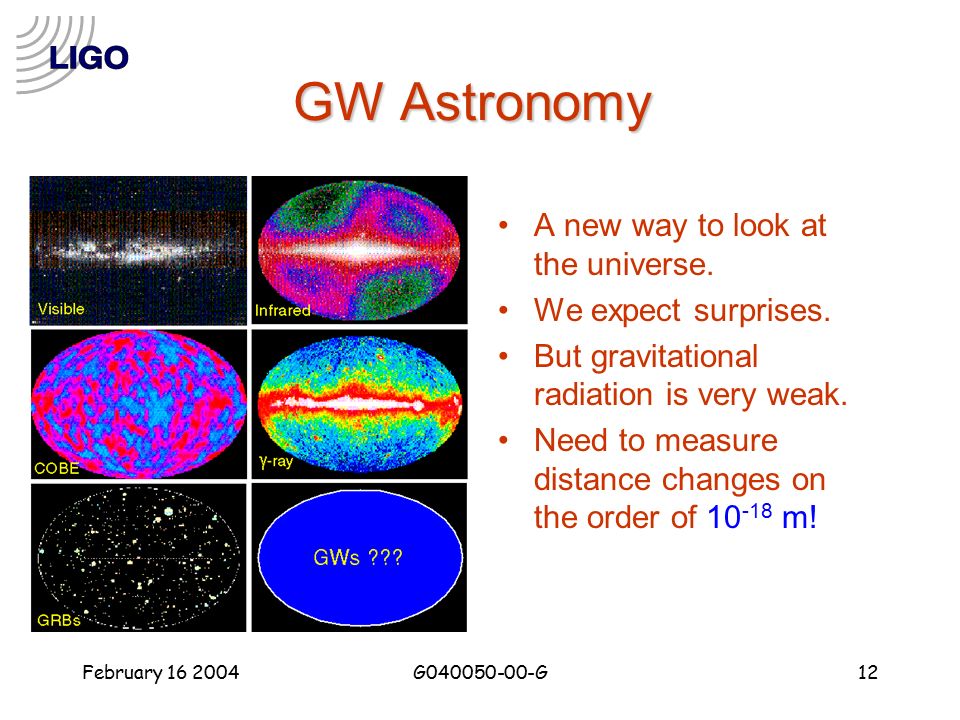 LIGO

GW Astronomy

Visible

Infrared

COBE

γ-ray

GRBs

GWs ???

• A new way to look at the universe.
• We expect surprises.
• But gravitational radiation is very weak.
• Need to measure distance changes on the order of $10^{-18}$ m!

February 16 2004

G040050-00-G

12